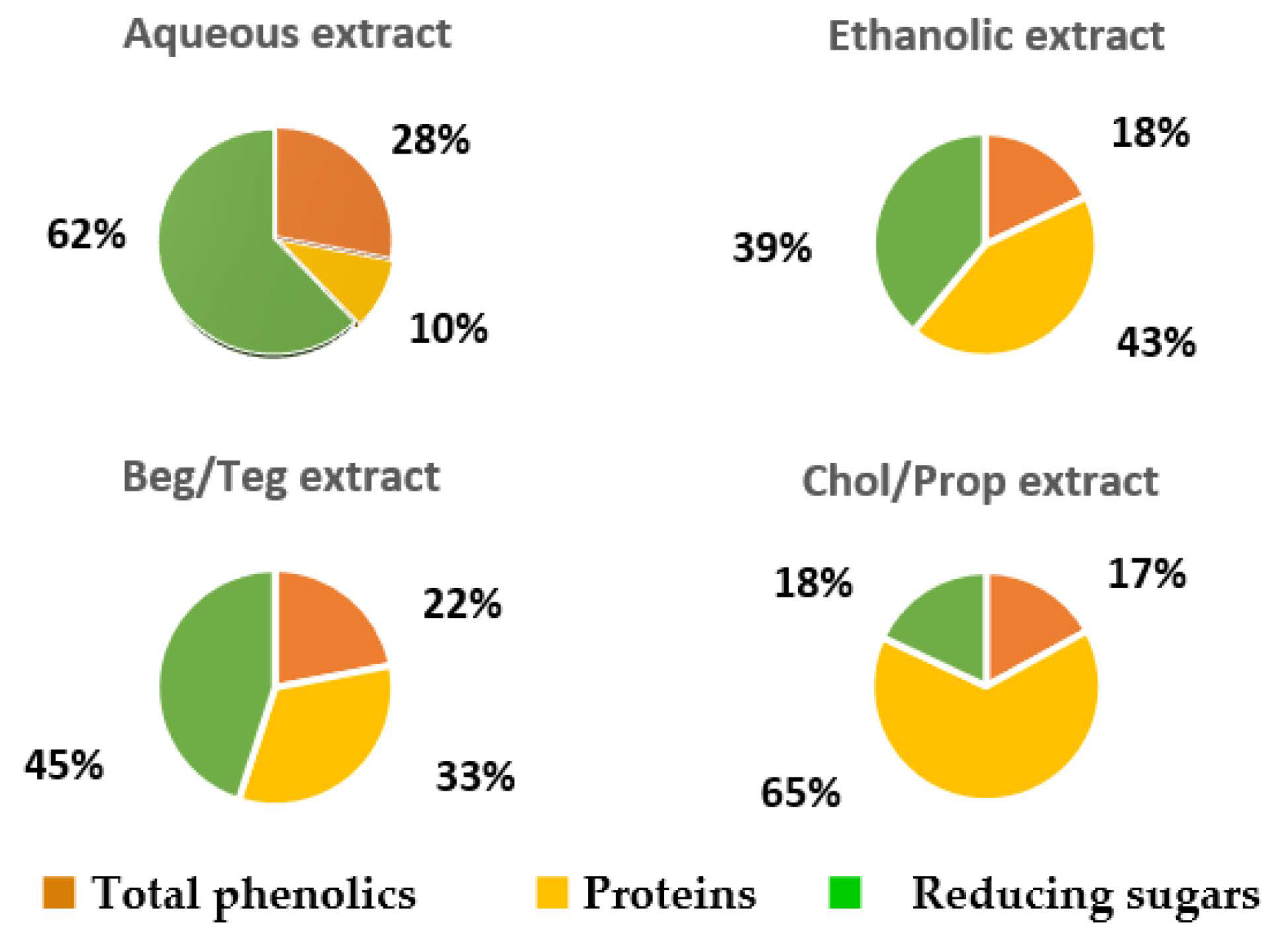 Aqueous extract

28%

62%

10%

Ethanolic extract

18%

39%

43%

Beg/Teg extract

22%

45%

33%

Chol/Prop extract

18%

17%

65%

Total phenolics Proteins Reducing sugars